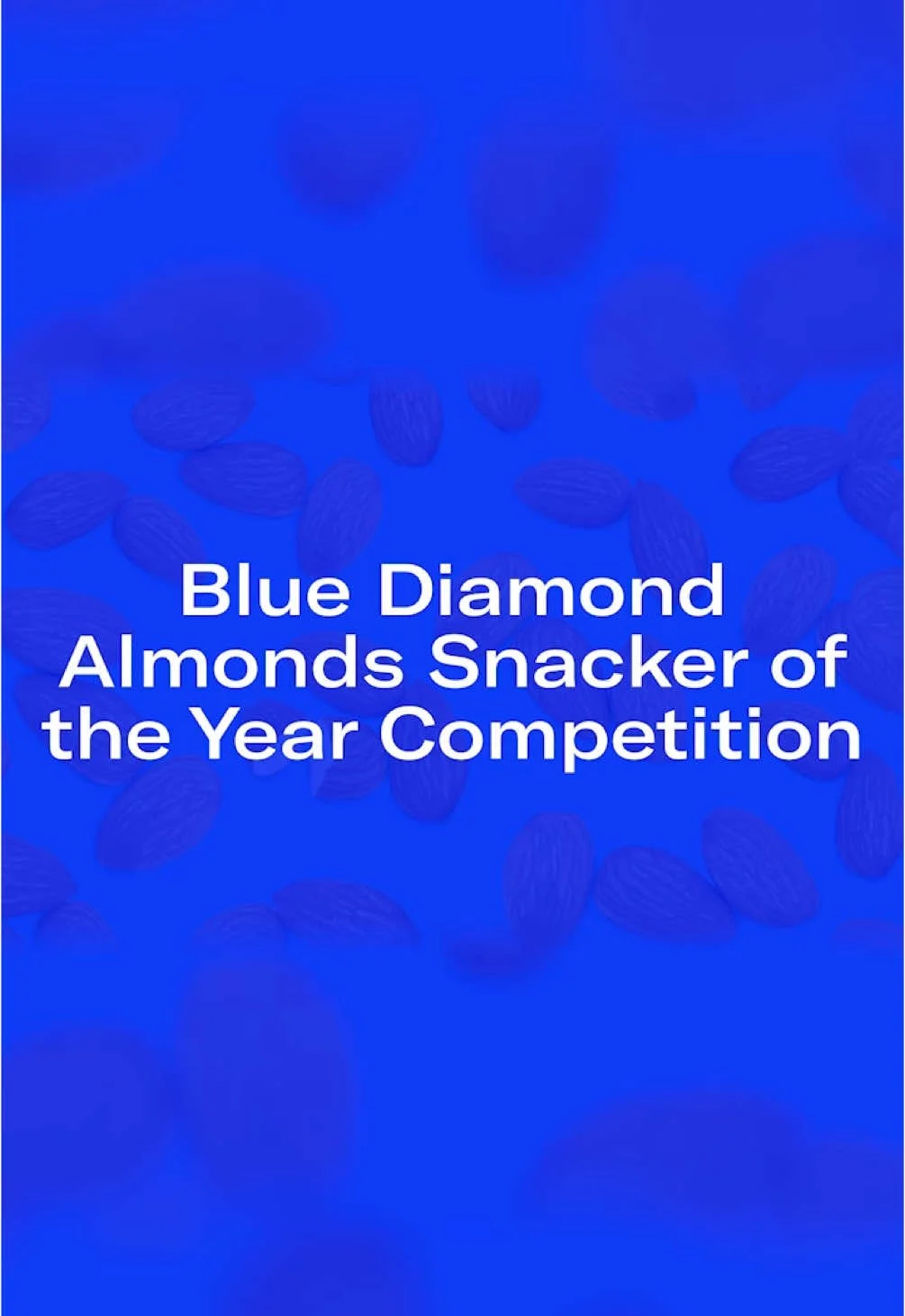 Blue Diamond Almonds Snacker of the Year Competition